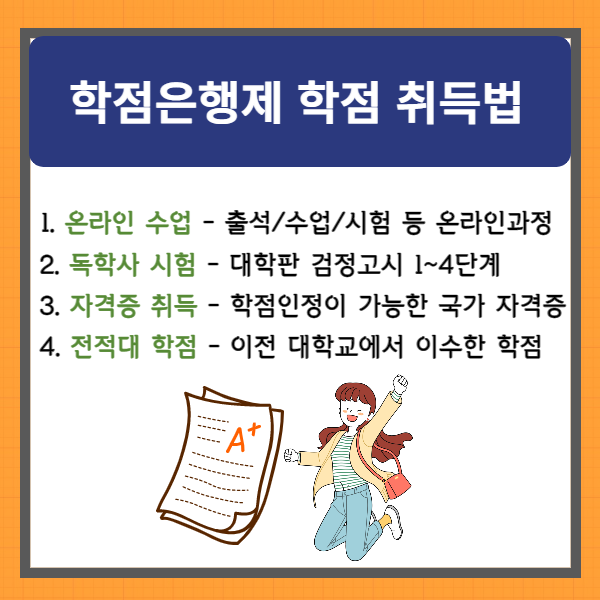 학점은행제 학점 취득법

1. 온라인 수업 - 출석/수업/시험 등 온라인과정
2. 독학사 시험 - 대학판 검정고시 1~4단계
3. 자격증 취득 - 학점인정이 가능한 국가 자격증
4. 전적대 학점 - 이전 대학교에서 이수한 학점

A+